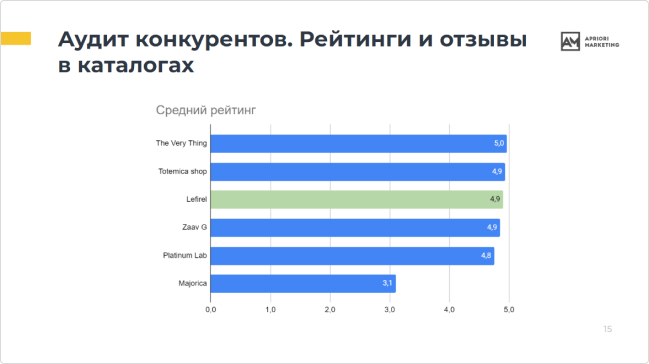 Аудит конкурентов. Рейтинги и отзывы в каталогах

AM APRIORI MARKETING

Средний рейтинг

The Very Thing 5,0
Totemica shop 4,9
Lefirel 4,9
Zaav G 4,9
Platinum Lab 4,8
Majorica 3,1

0,0 1,0 2,0 3,0 4,0 5,0

15